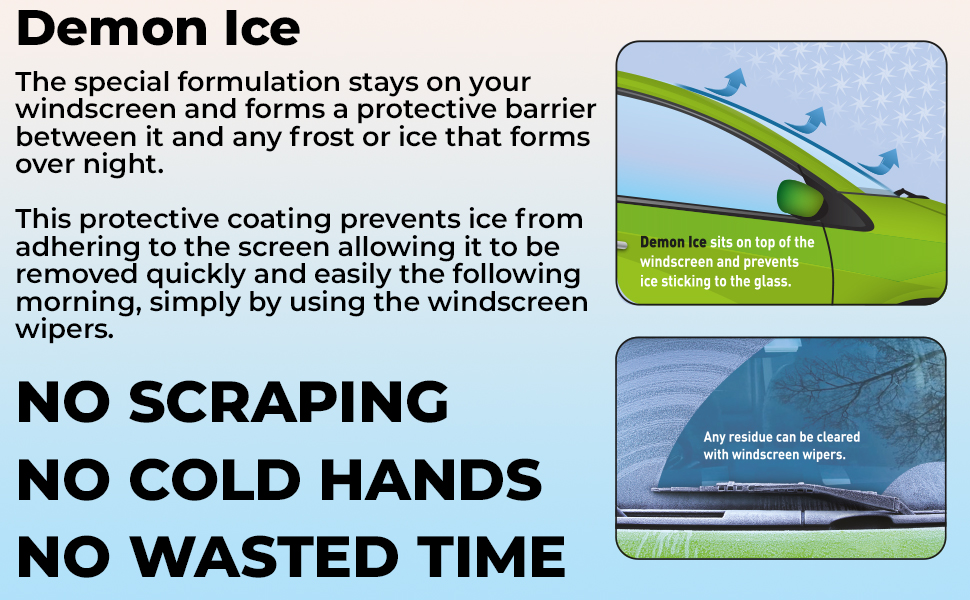 Demon Ice

The special formulation stays on your windscreen and forms a protective barrier between it and any frost or ice that forms over night.

This protective coating prevents ice from adhering to the screen allowing it to be removed quickly and easily the following morning, simply by using the windscreen wipers.

NO SCRAPING
NO COLD HANDS
NO WASTED TIME

Demon Ice sits on top of the windscreen and prevents ice sticking to the glass.

Any residue can be cleared with windscreen wipers.